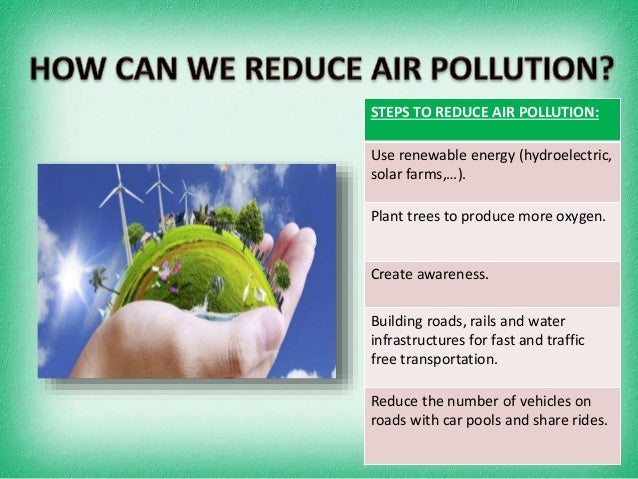 HOW CAN WE REDUCE AIR POLLUTION?

| STEPS TO REDUCE AIR POLLUTION: |
|---|
| Use renewable energy (hydroelectric, solar farms,…). |
| Plant trees to produce more oxygen. |
| Create awareness. |
| Building roads, rails and water infrastructures for fast and traffic free transportation. |
| Reduce the number of vehicles on roads with car pools and share rides. |